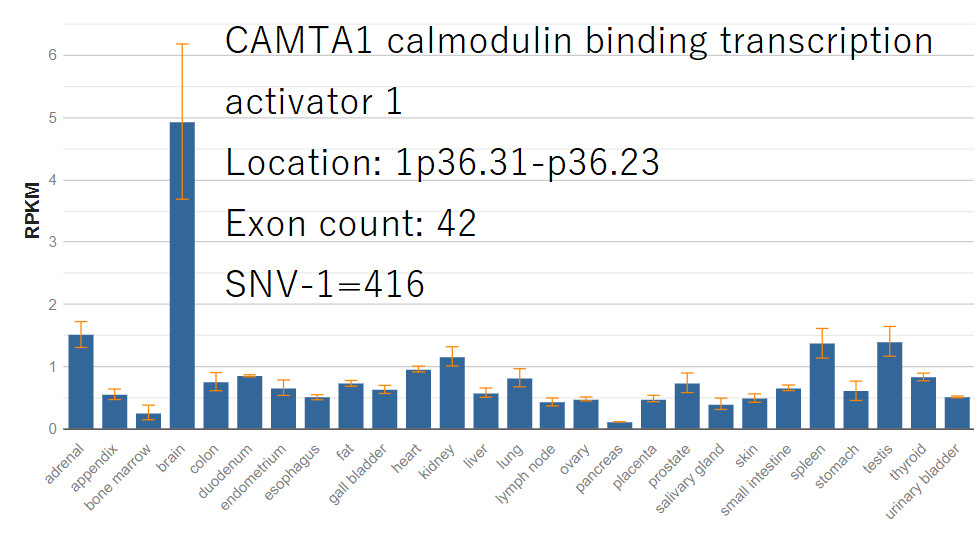 CAMTA1 calmodulin binding transcription activator 1
Location: 1p36.31-p36.23
Exon count: 42
SNV-1=416

RPKM
6
5
4
3
2
1
0

adrenal
appendix
bone marrow
brain
colon
duodenum
endometrium
esophagus
fat
gall bladder
heart
kidney
liver
lung
lymph node
ovary
pancreas
placenta
prostate
salivary gland
skin
small intestine
spleen
stomach
testis
thyroid
urinary bladder